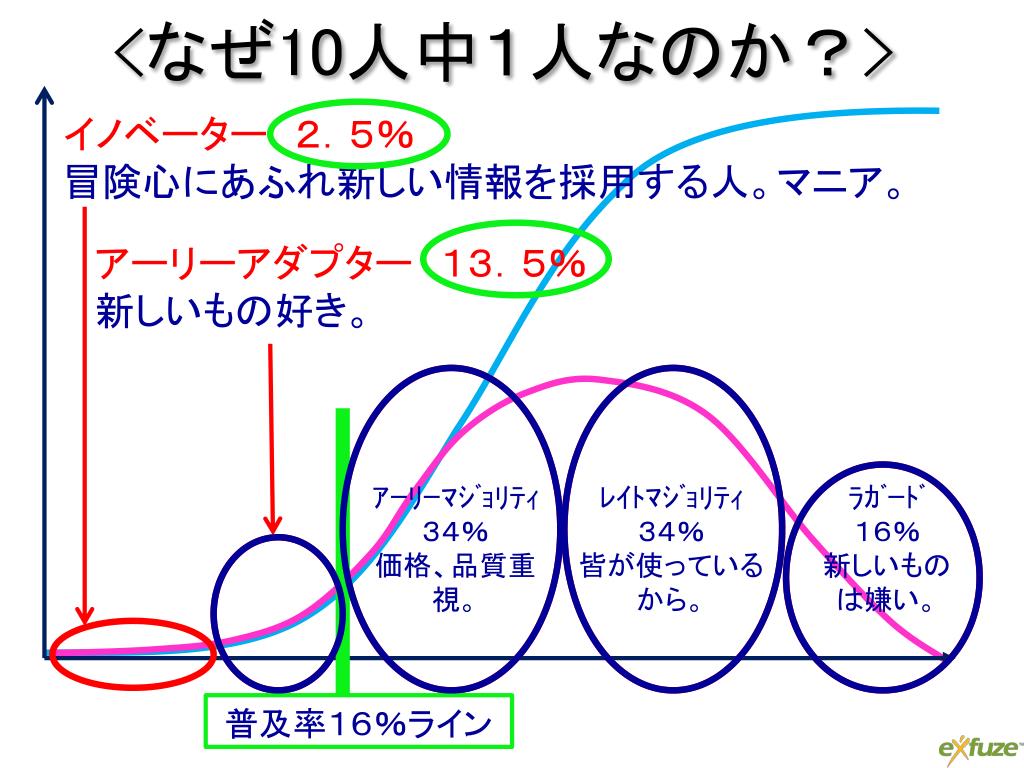 ＜なぜ10人中１人なのか？＞

イノベーター　２．５％
冒険心にあふれ新しい情報を採用する人。マニア。

アーリーアダプター　１３．５％
新しいもの好き。

アーリーマジョリティ
３４％
価格、品質重視。

レイトマジョリティ
３４％
皆が使っているから。

ラガード
１６％
新しいものは嫌い。

普及率１６％ライン

exfuze